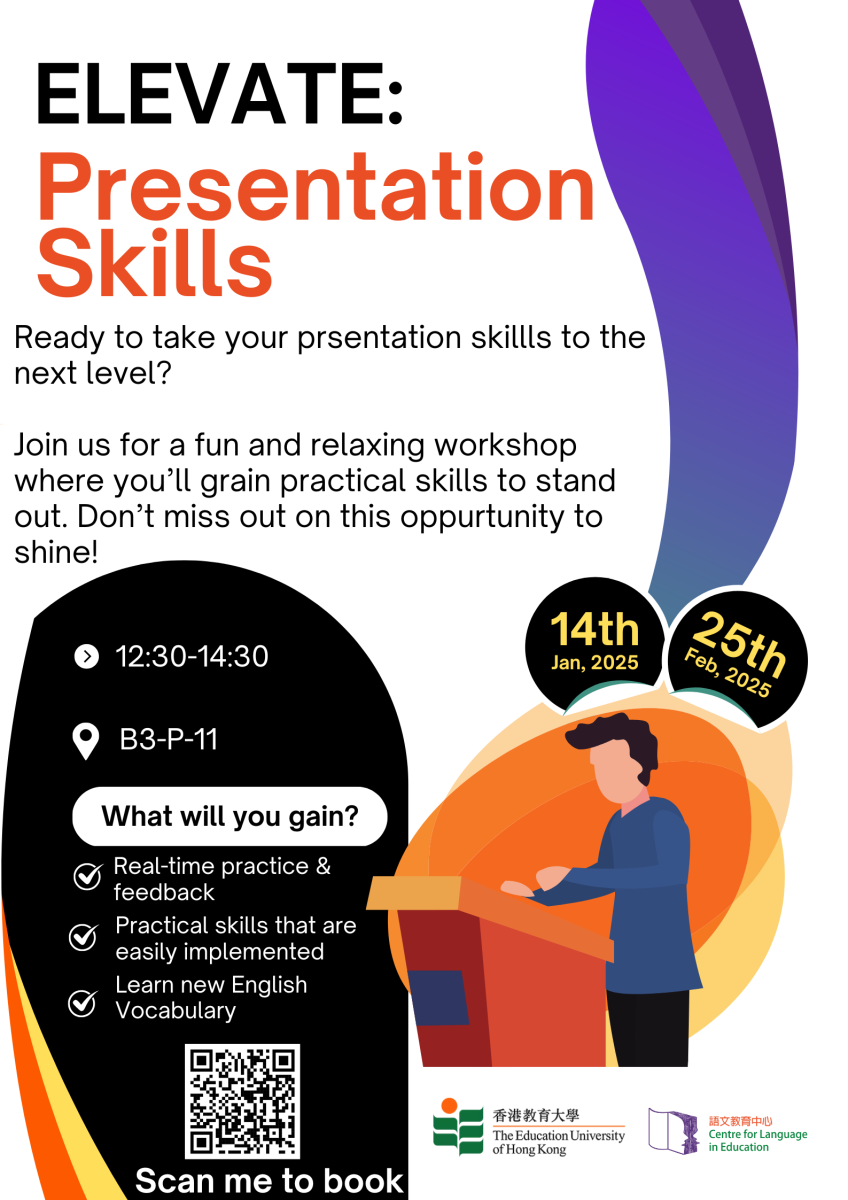 ELEVATE:
Presentation Skills

Ready to take your prsentation skillls to the next level?

Join us for a fun and relaxing workshop where you'll grain practical skills to stand out. Don't miss out on this oppurtunity to shine!

14th Jan, 2025

25th Feb, 2025

12:30-14:30

B3-P-11

What will you gain?

Real-time practice & feedback

Practical skills that are easily implemented

Learn new English Vocabulary

Scan me to book

香港教育大學 The Education University of Hong Kong

語文教育中心 Centre for Language in Education